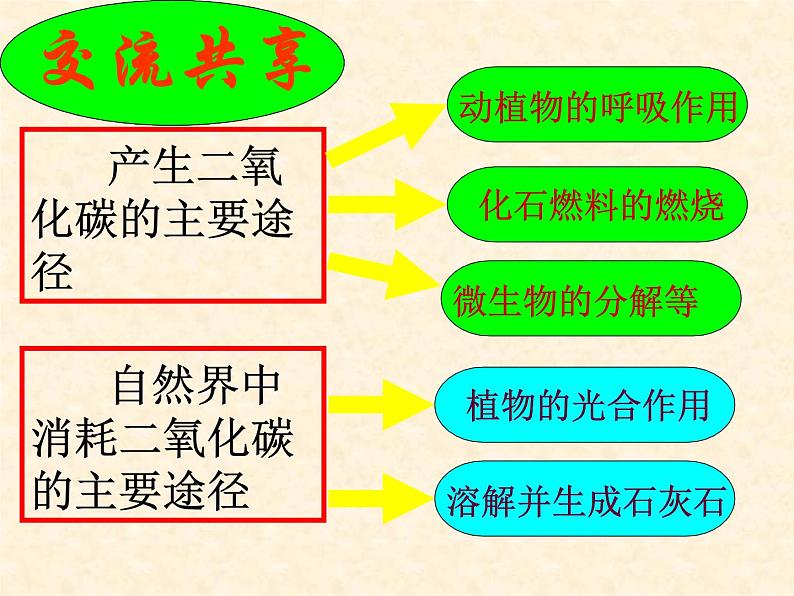 交流共享

产生二氧化碳的主要途径

动植物的呼吸作用

化石燃料的燃烧

微生物的分解等

自然界中消耗二氧化碳的主要途径

植物的光合作用

溶解并生成石灰石